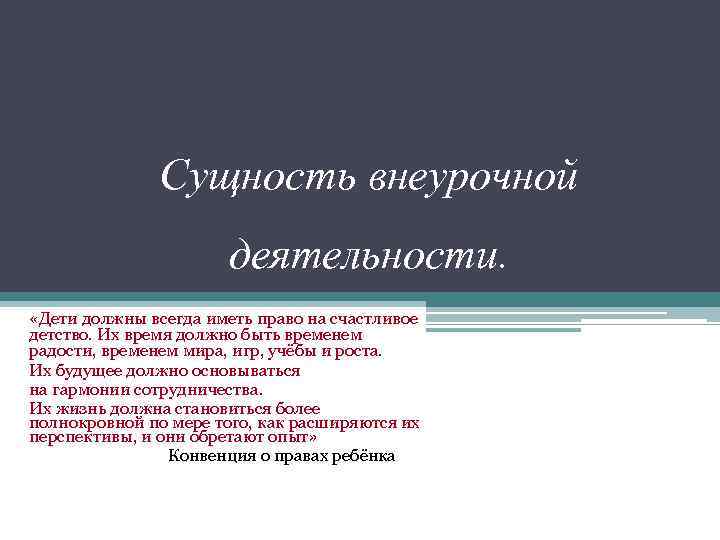 Сущность внеурочной деятельности.

«Дети должны всегда иметь право на счастливое детство. Их время должно быть временем радости, временем мира, игр, учёбы и роста.
Их будущее должно основываться на гармонии сотрудничества.
Их жизнь должна становиться более полнокровной по мере того, как расширяются их перспективы, и они обретают опыт»

Конвенция о правах ребёнка